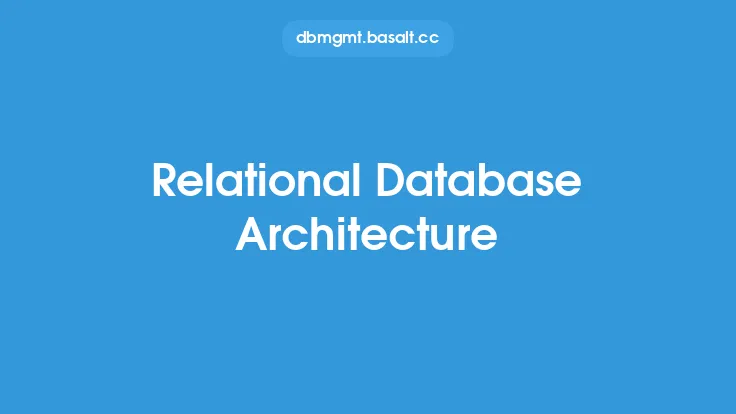 dbmgmt.basalt.cc

Relational Database Architecture